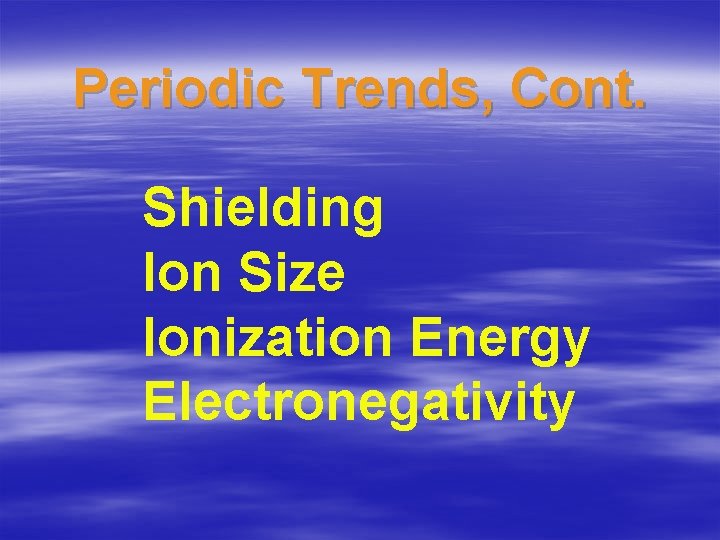 Periodic Trends, Cont.

Shielding
Ion Size
Ionization Energy
Electronegativity